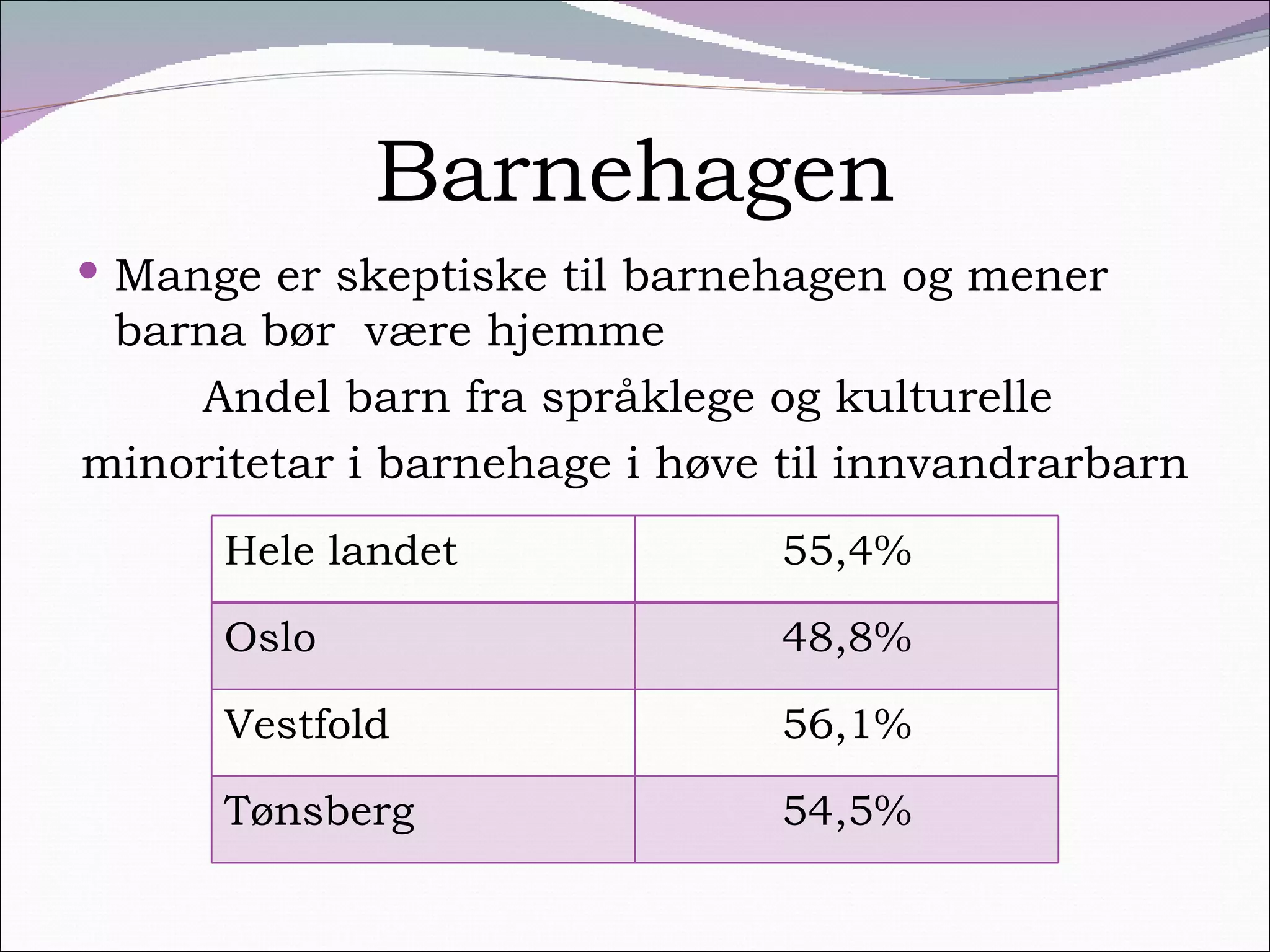 Barnehagen

• Mange er skeptiske til barnehagen og mener barna bør  være hjemme

Andel barn fra språklege og kulturelle minoritetar i barnehage i høve til innvandrarbarn

| Hele landet | 55,4% |
|---|---|
| Oslo | 48,8% |
| Vestfold | 56,1% |
| Tønsberg | 54,5% |